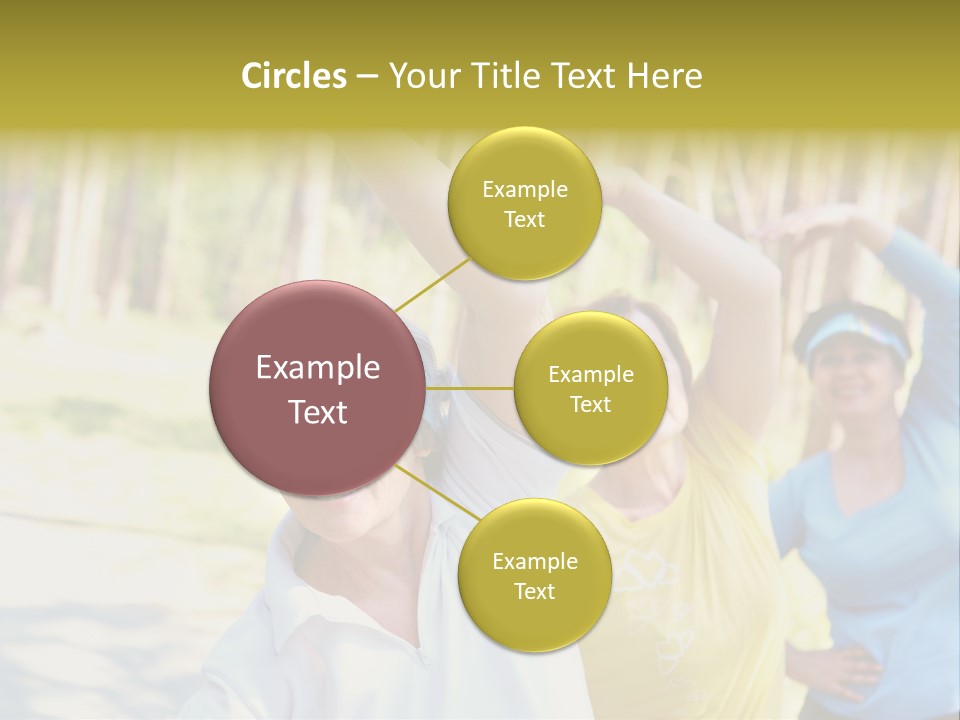 Circles – Your Title Text Here

Example Text

Example Text

Example Text

Example Text